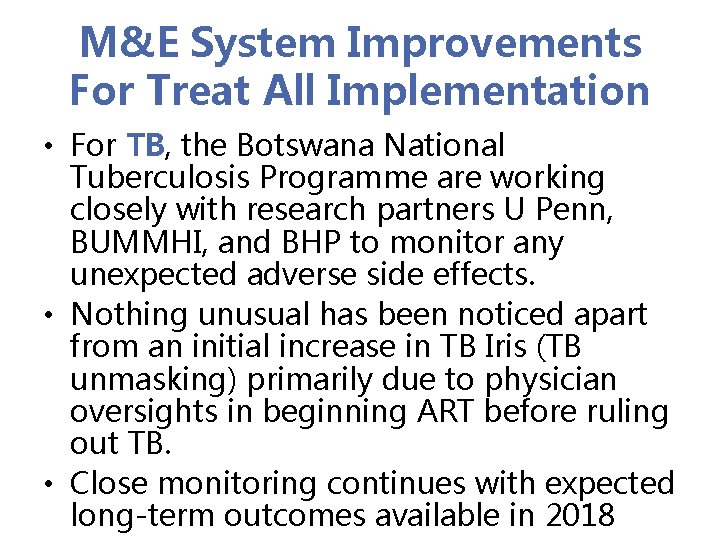 M&E System Improvements For Treat All Implementation

• For TB, the Botswana National Tuberculosis Programme are working closely with research partners U Penn, BUMMHI, and BHP to monitor any unexpected adverse side effects.
• Nothing unusual has been noticed apart from an initial increase in TB Iris (TB unmasking) primarily due to physician oversights in beginning ART before ruling out TB.
• Close monitoring continues with expected long-term outcomes available in 2018